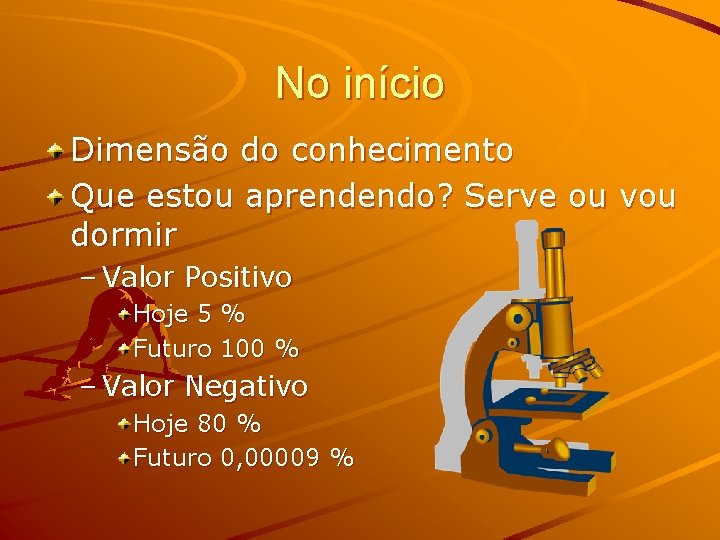 No início

Dimensão do conhecimento

Que estou aprendendo? Serve ou vou dormir

– Valor Positivo

Hoje 5 %

Futuro 100 %

– Valor Negativo

Hoje 80 %

Futuro 0,00009 %